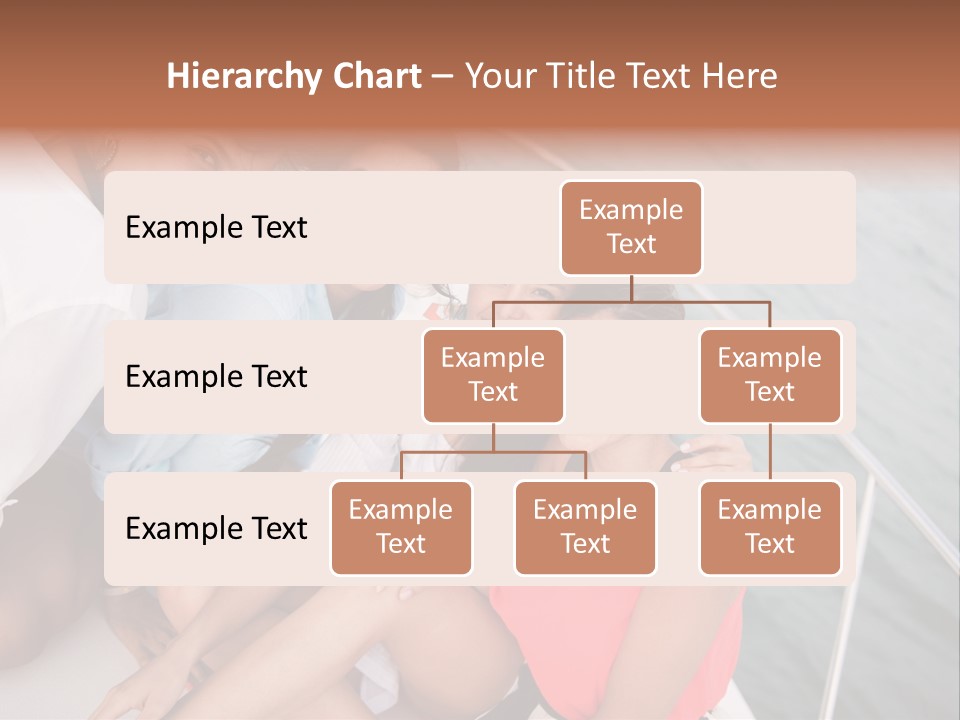 Hierarchy Chart – Your Title Text Here

Example Text

Example Text

Example Text

Example Text

Example Text

Example Text

Example Text

Example Text

Example Text